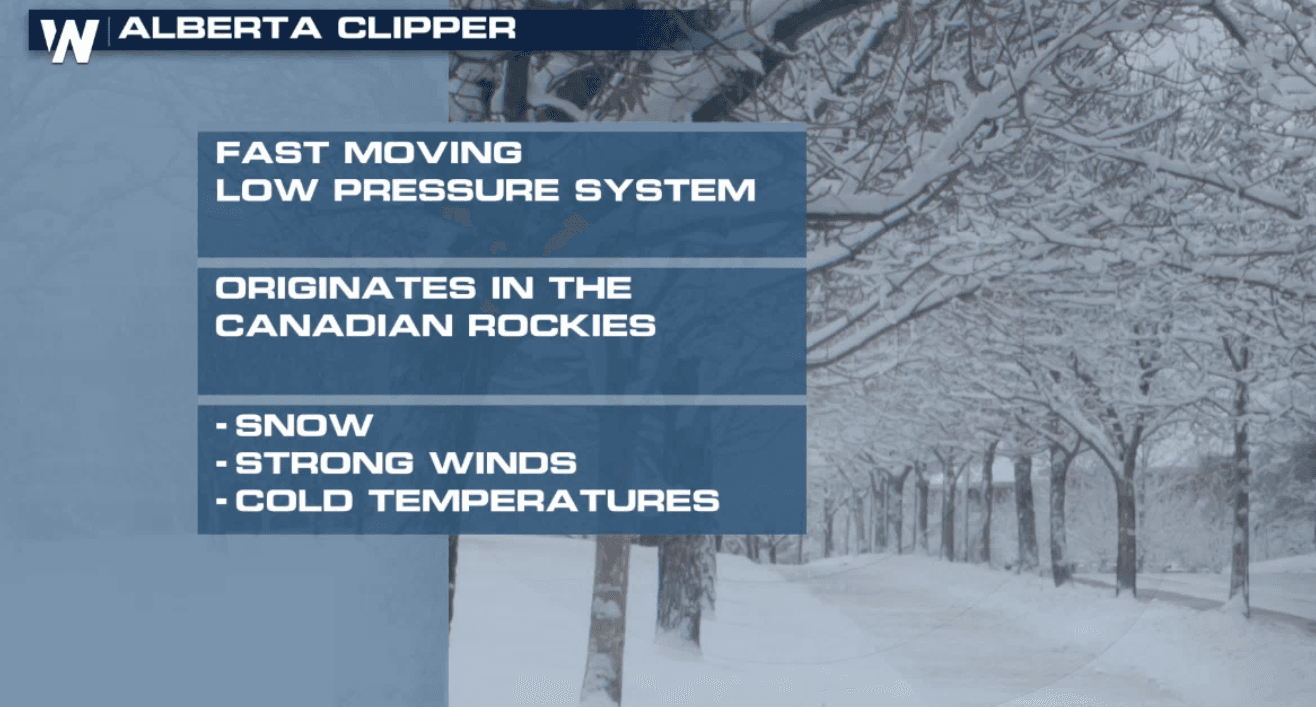 W ALBERTA CLIPPER

FAST MOVING
LOW PRESSURE SYSTEM

ORIGINATES IN THE
CANADIAN ROCKIES

- SNOW
- STRONG WINDS
- COLD TEMPERATURES